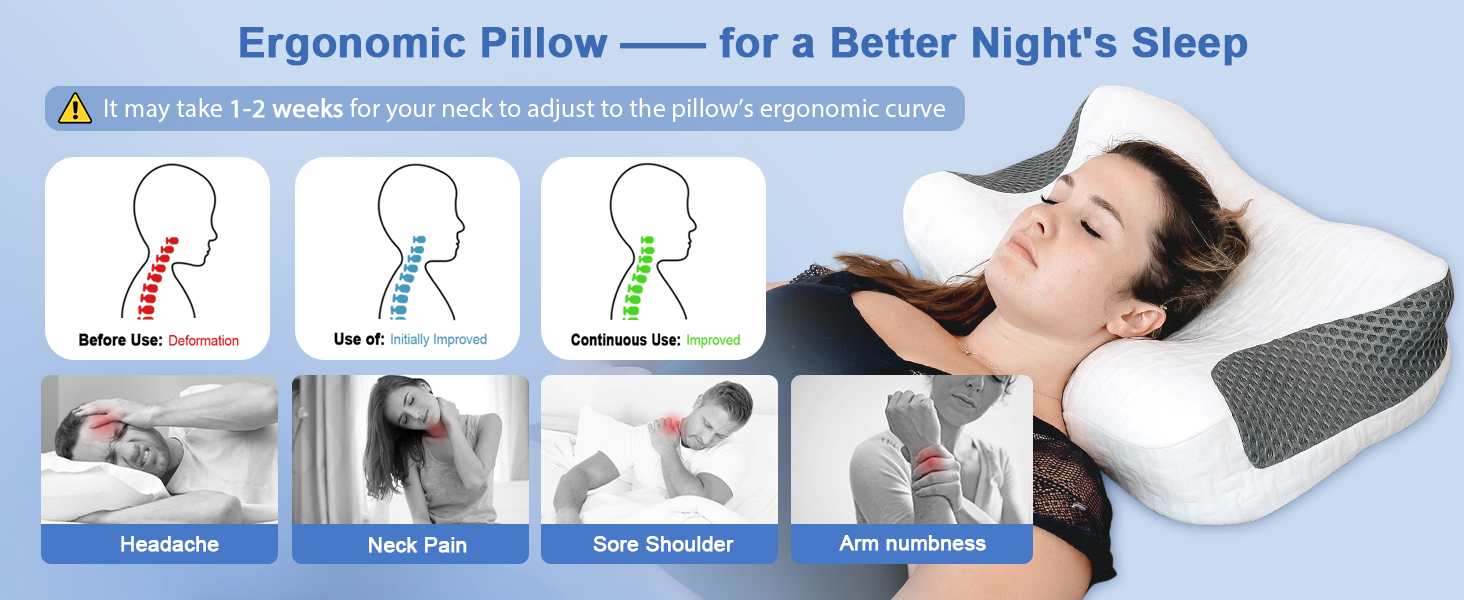 Ergonomic Pillow —— for a Better Night's Sleep

It may take 1-2 weeks for your neck to adjust to the pillow's ergonomic curve

Before Use: Deformation

Use of: Initially Improved

Continuous Use: Improved

Headache

Neck Pain

Sore Shoulder

Arm numbness